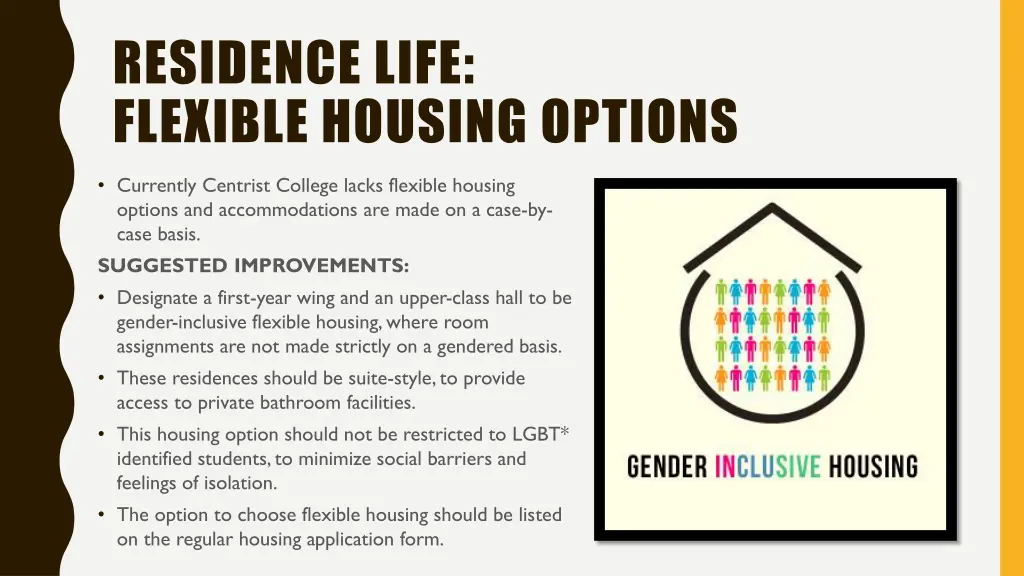 RESIDENCE LIFE:
FLEXIBLE HOUSING OPTIONS

• Currently Centrist College lacks flexible housing options and accommodations are made on a case-by-case basis.

SUGGESTED IMPROVEMENTS:

• Designate a first-year wing and an upper-class hall to be gender-inclusive flexible housing, where room assignments are not made strictly on a gendered basis.

• These residences should be suite-style, to provide access to private bathroom facilities.

• This housing option should not be restricted to LGBT* identified students, to minimize social barriers and feelings of isolation.

• The option to choose flexible housing should be listed on the regular housing application form.

GENDER INCLUSIVE HOUSING